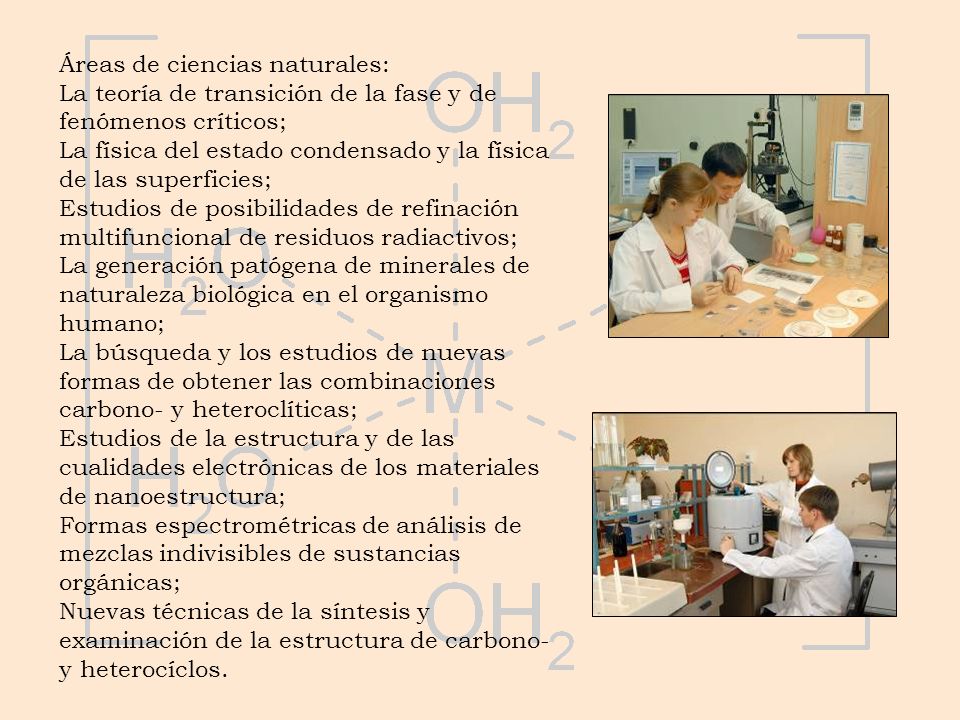 Áreas de ciencias naturales:
La teoría de transición de la fase y de fenómenos críticos;
La física del estado condensado y la física de las superficies;
Estudios de posibilidades de refinación multifuncional de residuos radiactivos;
La generación patógena de minerales de naturaleza biológica en el organismo humano;
La búsqueda y los estudios de nuevas formas de obtener las combinaciones carbono- y heteroclíticas;
Estudios de la estructura y de las cualidades electrónicas de los materiales de nanoestructura;
Formas espectrométricas de análisis de mezclas indivisibles de sustancias orgánicas;
Nuevas técnicas de la síntesis y examinación de la estructura de carbono- y heterocíclos.

$OH_2$

$H_2O$

M

$H_2O$

$OH_2$